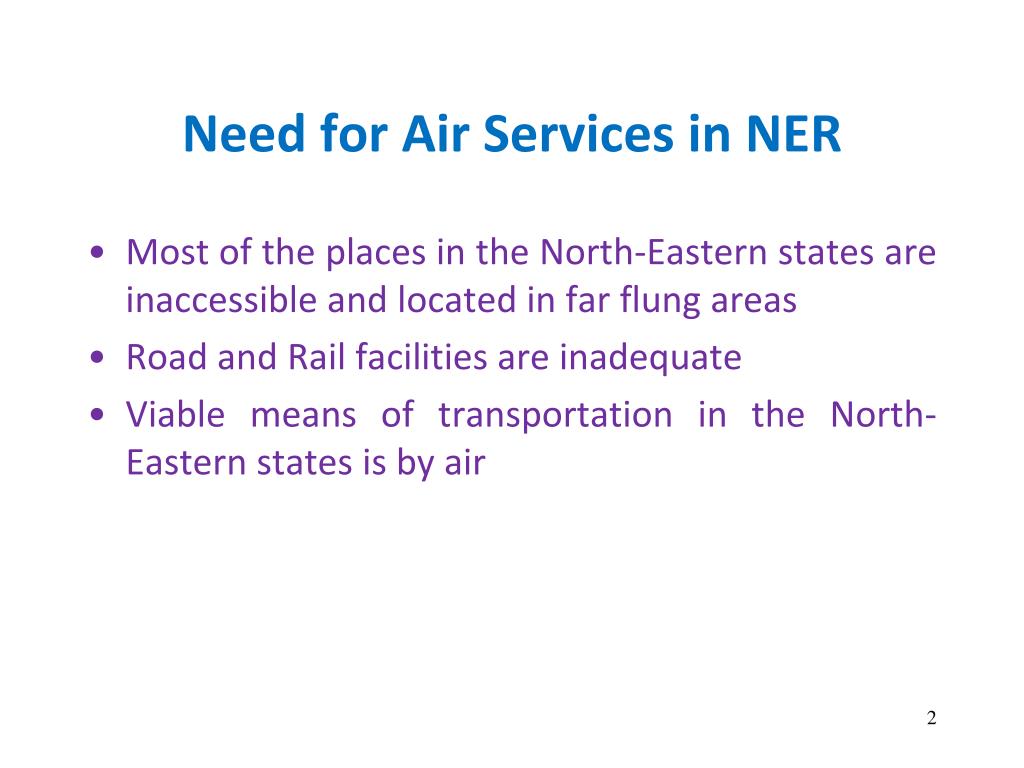 Need for Air Services in NER

• Most of the places in the North-Eastern states are inaccessible and located in far flung areas
• Road and Rail facilities are inadequate
• Viable means of transportation in the North-Eastern states is by air

2